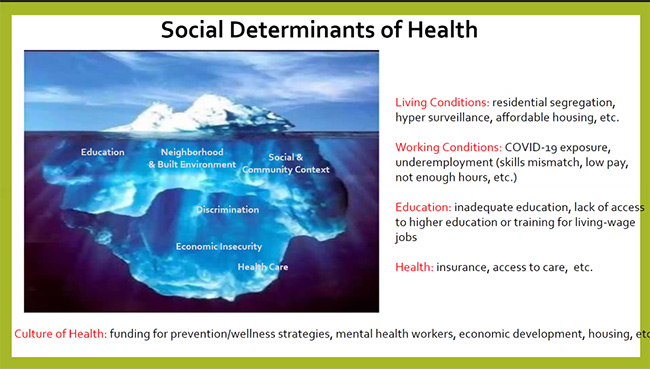 Social Determinants of Health

Education

Neighborhood & Built Environment

Social & Community Context

Discrimination

Economic Insecurity

Health Care

Living Conditions: residential segregation, hyper surveillance, affordable housing, etc.

Working Conditions: COVID-19 exposure, underemployment (skills mismatch, low pay, not enough hours, etc.)

Education: inadequate education, lack of access to higher education or training for living-wage jobs

Health: insurance, access to care, etc.

Culture of Health: funding for prevention/wellness strategies, mental health workers, economic development, housing, etc